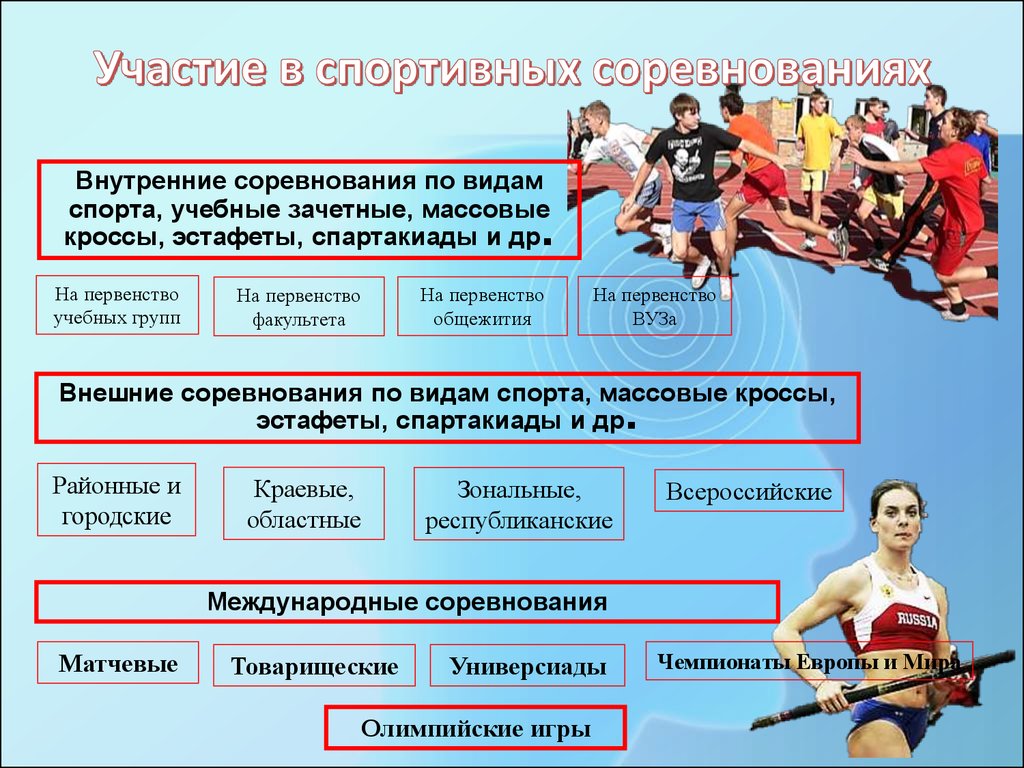 Участие в спортивных соревнованиях

Внутренние соревнования по видам спорта, учебные зачетные, массовые кроссы, эстафеты, спартакиады и др.

На первенство учебных групп

На первенство факультета

На первенство общежития

На первенство ВУЗа

Внешние соревнования по видам спорта, массовые кроссы, эстафеты, спартакиады и др.

Районные и городские

Краевые, областные

Зональные, республиканские

Всероссийские

Международные соревнования

Матчевые

Товарищеские

Универсиады

Чемпионаты Европы и Мира

Олимпийские игры

RUSSIA